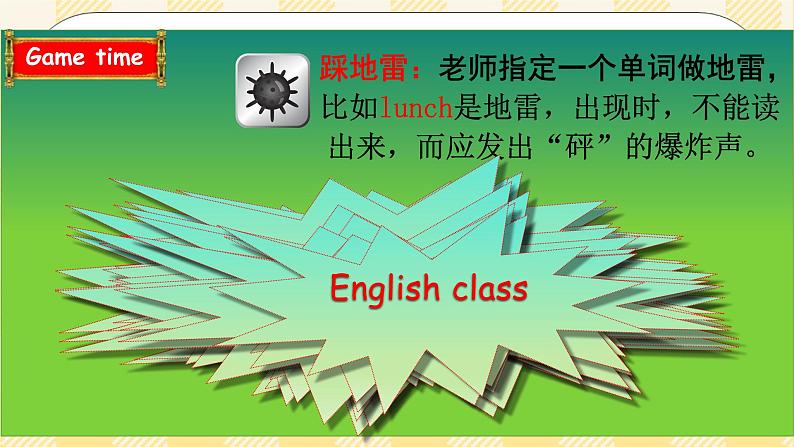 Game time

踩地雷：老师指定一个单词做地雷，比如lunch是地雷，出现时，不能读出来，而应发出“砰”的爆炸声。

English class